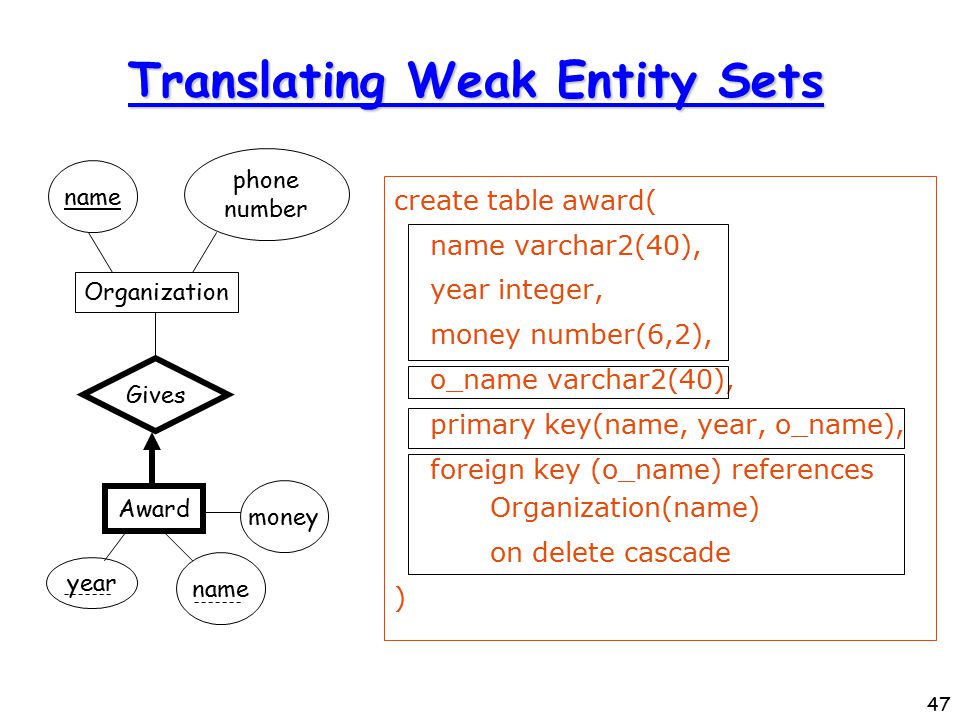 Translating Weak Entity Sets

name

phone number

Organization

Gives

Award

money

year

name

create table award(
name varchar2(40),
year integer,
money number(6,2),
o_name varchar2(40),
primary key(name, year, o_name),
foreign key (o_name) references Organization(name)
on delete cascade
)

47